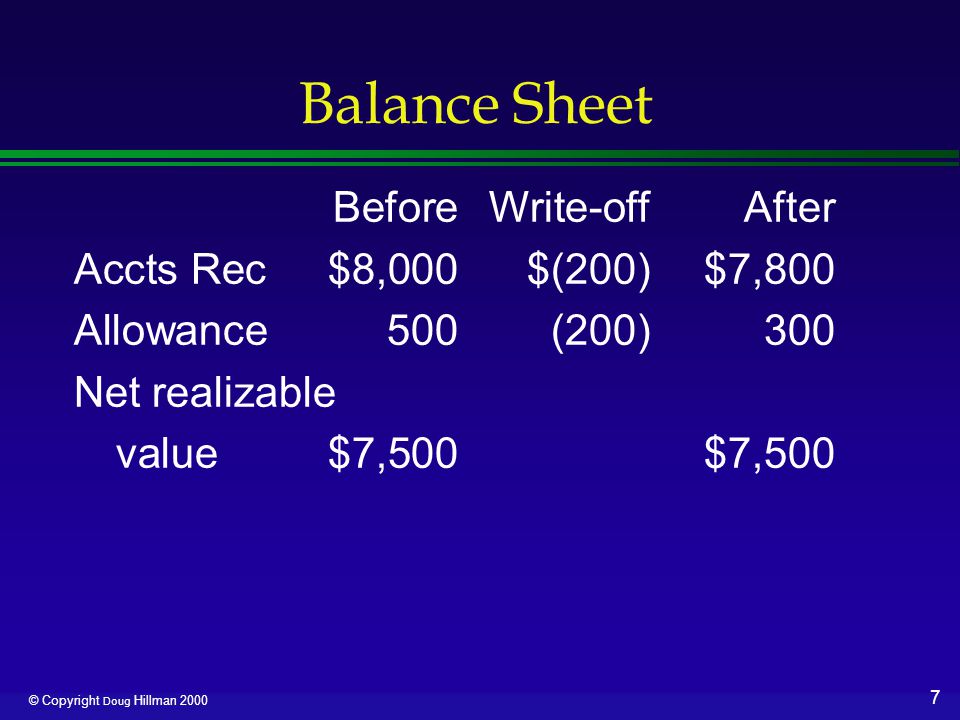 Balance Sheet

| | Before | Write-off | After |
|---|---|---|---|
| Accts Rec | \$8,000 | \$(200) | \$7,800 |
| Allowance | 500 | (200) | 300 |
| Net realizable value | \$7,500 | | \$7,500 |

© Copyright Doug Hillman 2000

7